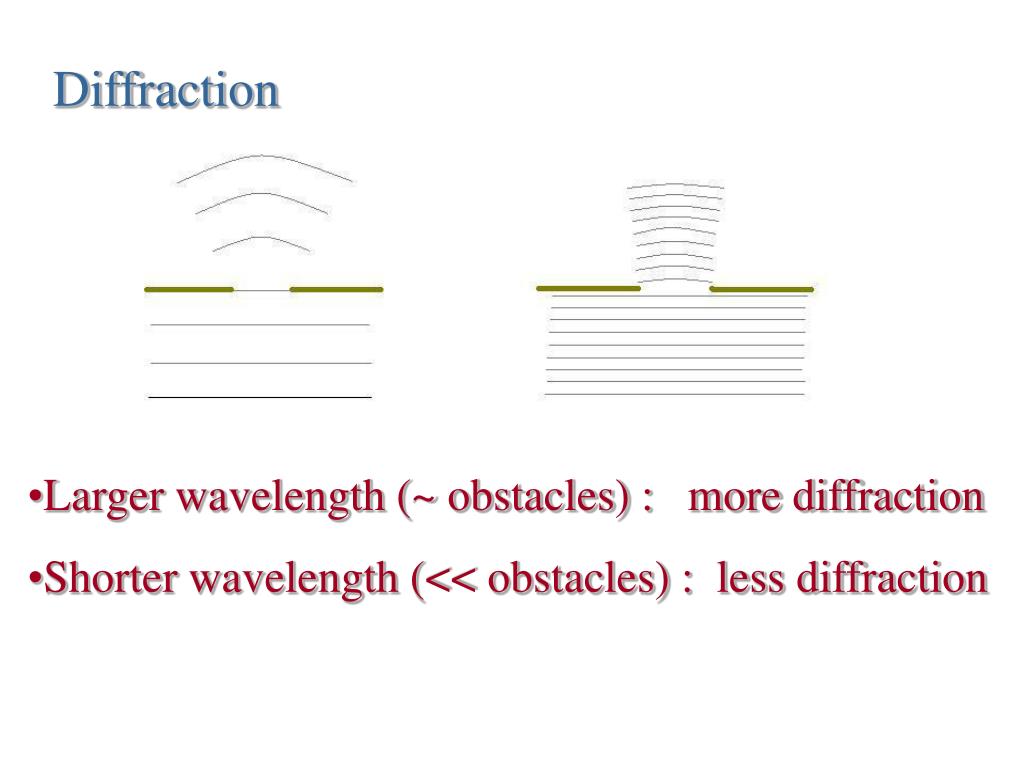 Diffraction

•Larger wavelength (~ obstacles) : more diffraction

•Shorter wavelength (<< obstacles) : less diffraction